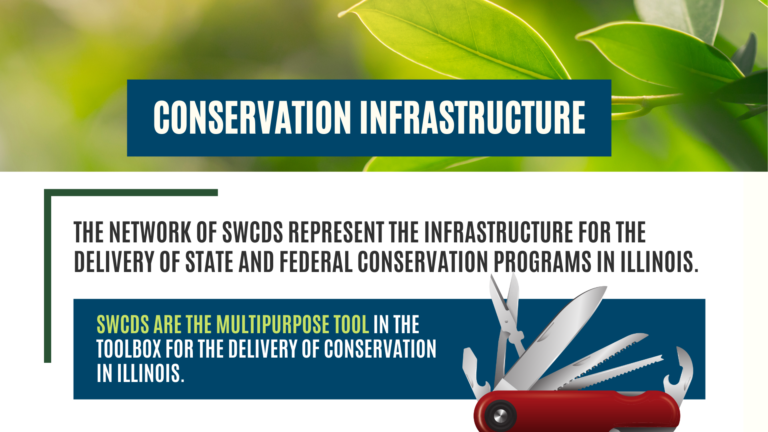 CONSERVATION INFRASTRUCTURE

THE NETWORK OF SWCDS REPRESENT THE INFRASTRUCTURE FOR THE DELIVERY OF STATE AND FEDERAL CONSERVATION PROGRAMS IN ILLINOIS.

SWCDS ARE THE MULTIPURPOSE TOOL IN THE TOOLBOX FOR THE DELIVERY OF CONSERVATION IN ILLINOIS.